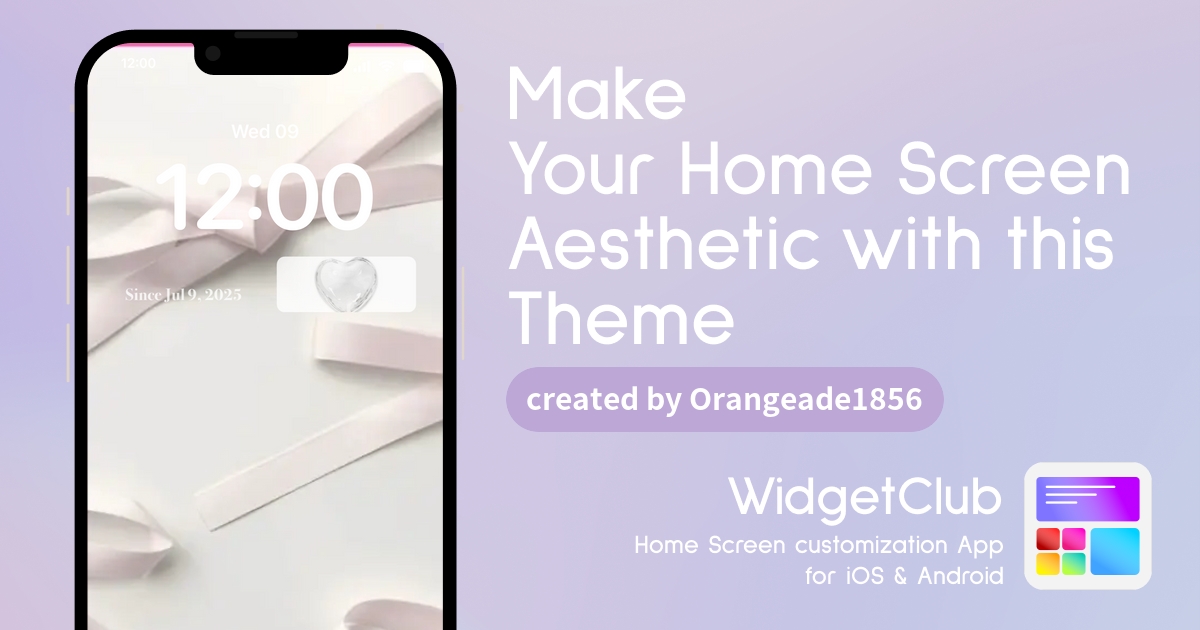 12:00

Wed 09

12:00

Since Jul 9, 2025

Make Your Home Screen Aesthetic with this Theme

created by Orangeade1856

WidgetClub

Home Screen customization App for iOS & Android